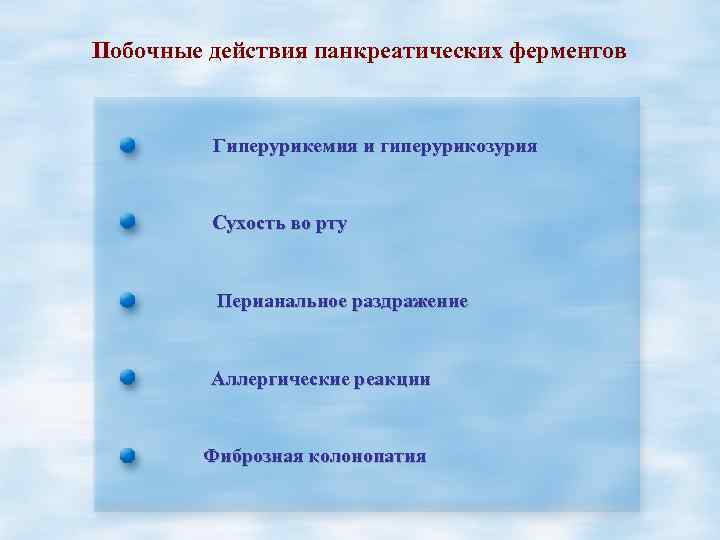 Побочные действия панкреатических ферментов

Гиперурикемия и гиперурикозурия

Сухость во рту

Перианальное раздражение

Аллергические реакции

Фиброзная колонопатия